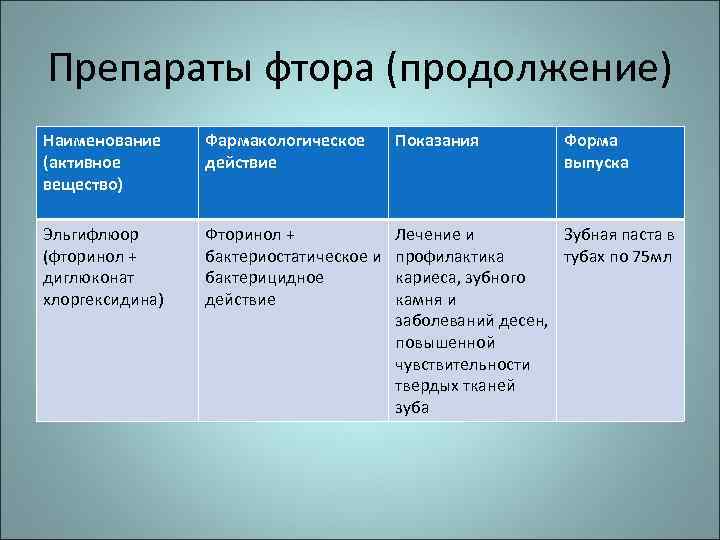 Препараты фтора (продолжение)

| Наименование (активное вещество) | Фармакологическое действие | Показания | Форма выпуска |
|---|---|---|---|
| Эльгифлюор (фторинол + диглюконат хлоргексидина) | Фторинол + бактериостатическое и бактерицидное действие | Лечение и профилактика кариеса, зубного камня и заболеваний десен, повышенной чувствительности твердых тканей зуба | Зубная паста в тубах по 75мл |